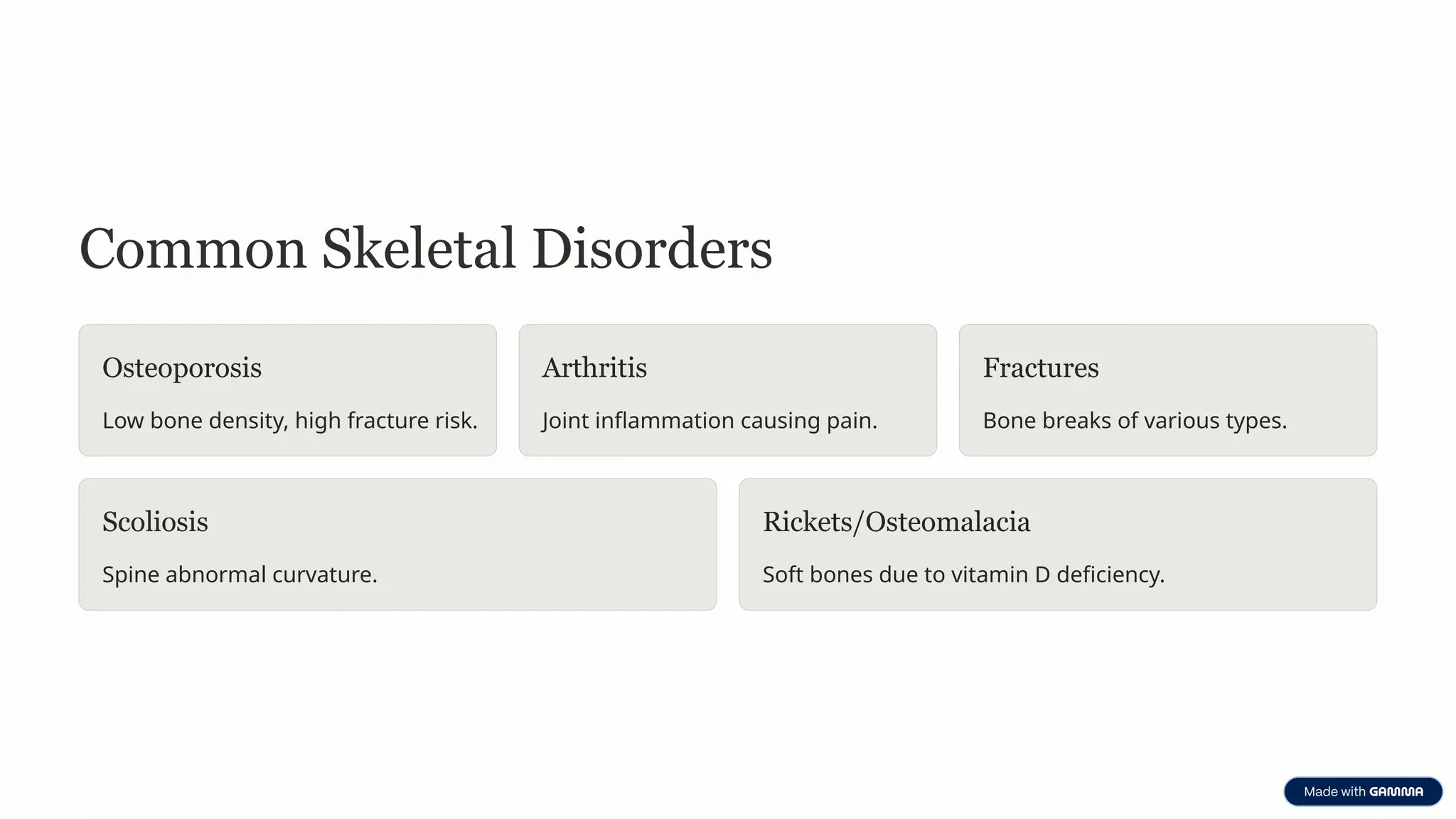 Common Skeletal Disorders

Osteoporosis

Low bone density, high fracture risk.

Arthritis

Joint inflammation causing pain.

Fractures

Bone breaks of various types.

Scoliosis

Spine abnormal curvature.

Rickets/Osteomalacia

Soft bones due to vitamin D deficiency.

Made with GAMMA